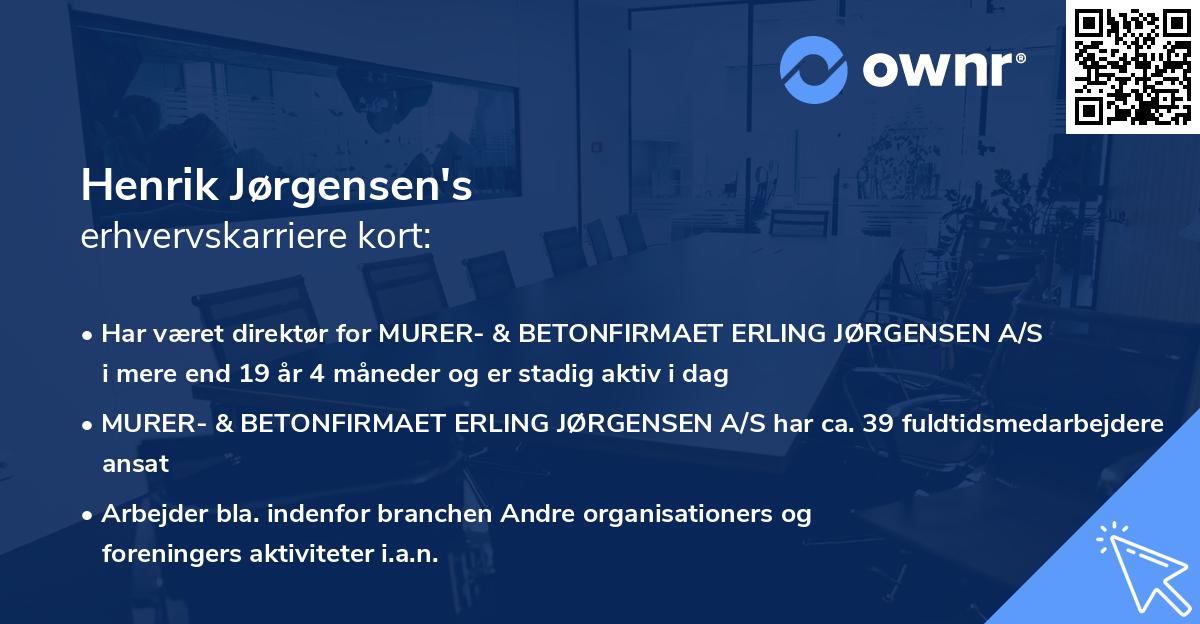 ownr®

Henrik Jørgensen's
erhvervskarriere kort:

• Har været direktør for MURER- & BETONFIRMAET ERLING JØRGENSEN A/S i mere end 19 år 4 måneder og er stadig aktiv i dag

• MURER- & BETONFIRMAET ERLING JØRGENSEN A/S har ca. 39 fuldtidsmedarbejdere ansat

• Arbejder bla. indenfor branchen Andre organisationers og foreningers aktiviteter i.a.n.